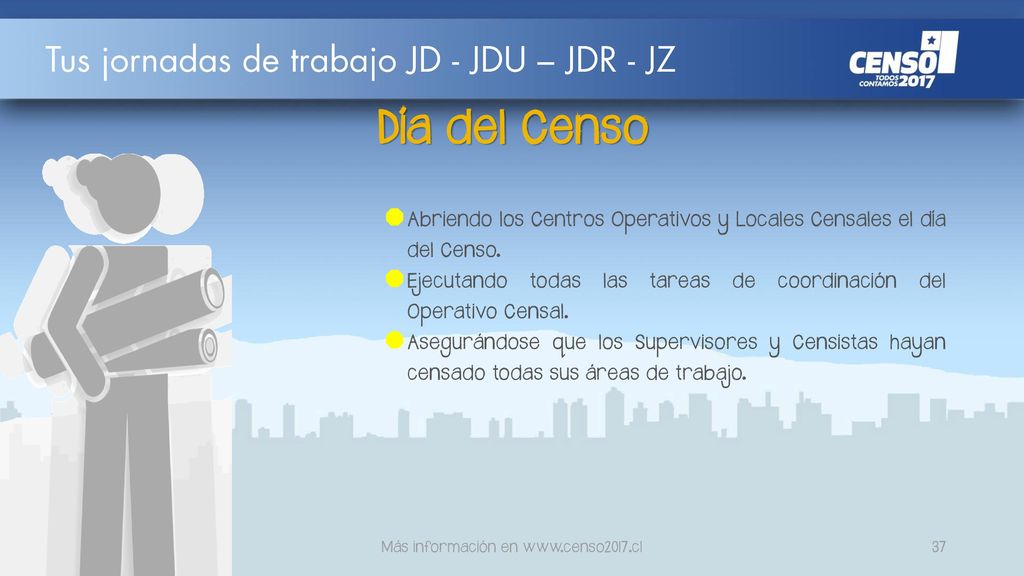 Tus jornadas de trabajo JD - JDU – JDR - JZ

CENSO TODOS CONTAMOS 2017

Día del Censo

Abriendo los Centros Operativos y Locales Censales el día del Censo.

Ejecutando todas las tareas de coordinación del Operativo Censal.

Asegurándose que los Supervisores y Censistas hayan censado todas sus áreas de trabajo.

Más información en www.censo2017.cl

37